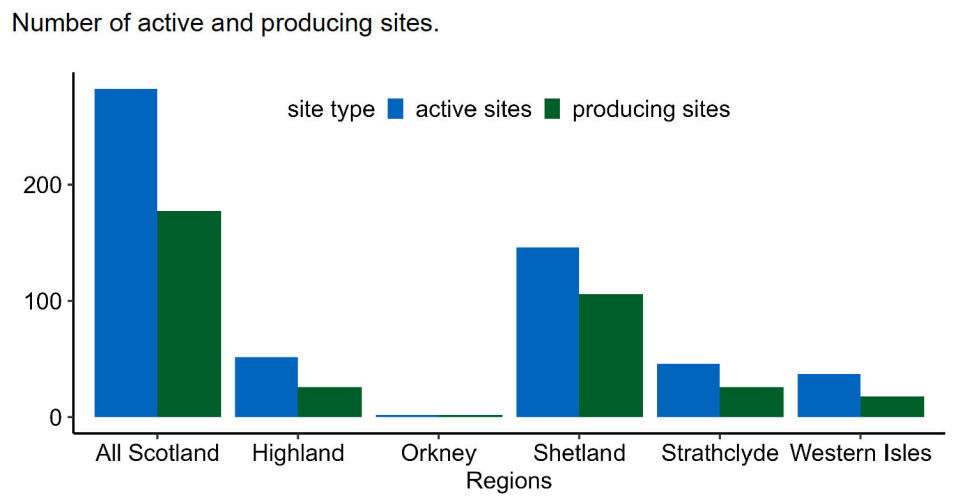 Number of active and producing sites.

site type active sites producing sites

200
100
0

All Scotland Highland Orkney Shetland Strathclyde Western Isles
Regions